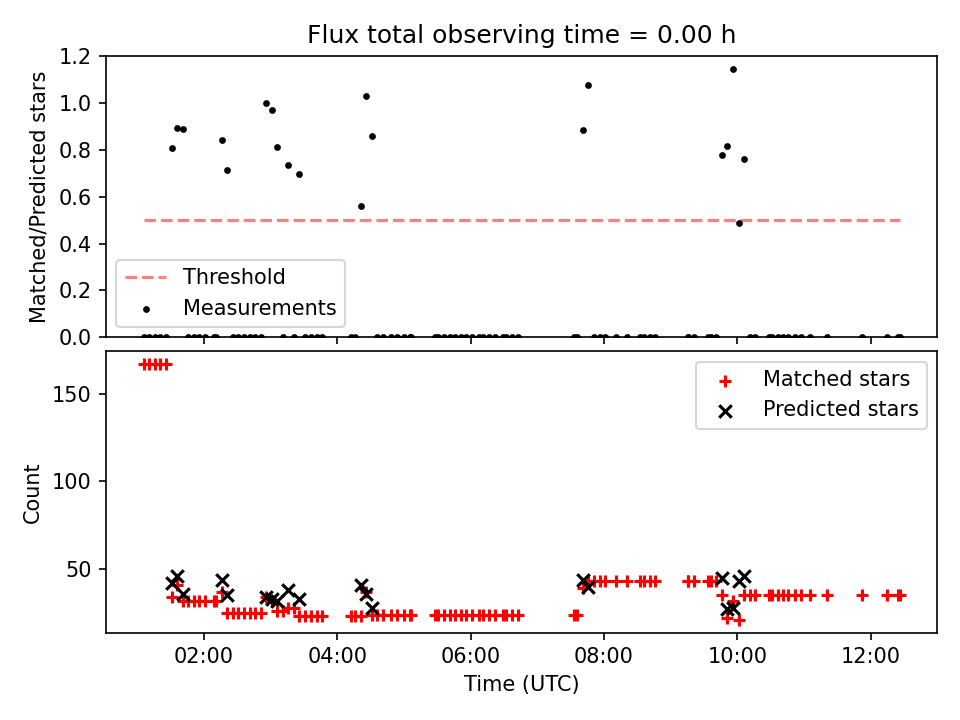 Flux total observing time = 0.00 h

Matched/Predicted stars

1.2
1.0
0.8
0.6
0.4
0.2
0.0

Threshold
Measurements

Count

150
100
50

Matched stars
Predicted stars

02:00
04:00
06:00
08:00
10:00
12:00

Time (UTC)